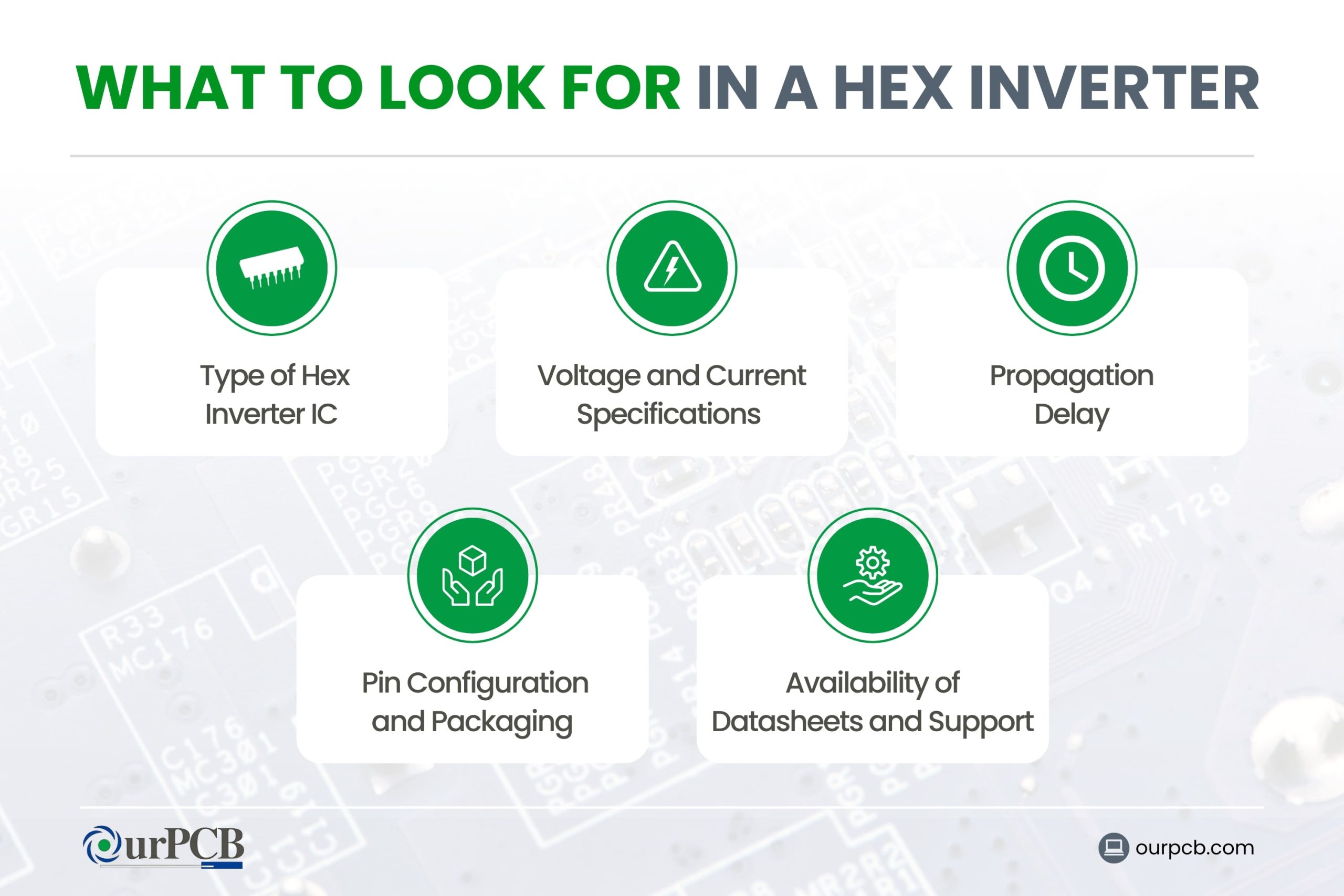 WHAT TO LOOK FOR IN A HEX INVERTER

Type of Hex Inverter IC

Voltage and Current Specifications

Propagation Delay

Pin Configuration and Packaging

Availability of Datasheets and Support

OurPCB

ourpcb.com